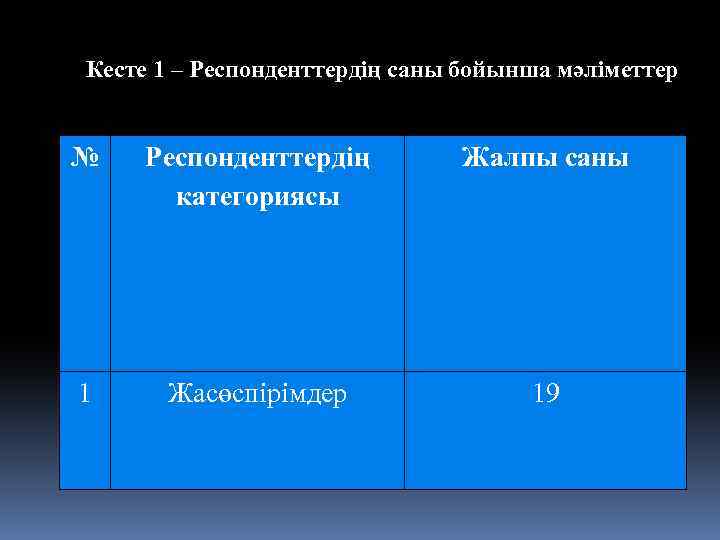 Кесте 1 – Респонденттердің саны бойынша мәліметтер

| № | Респонденттердің категориясы | Жалпы саны |
|---|---|---|
| 1 | Жасөспірімдер | 19 |